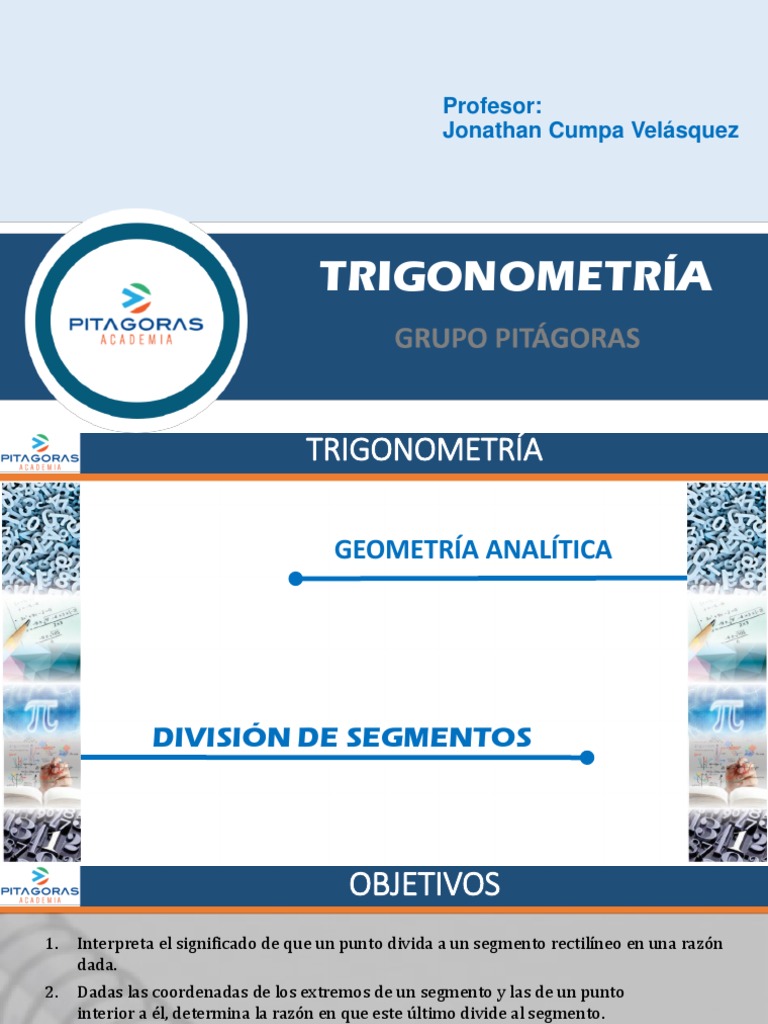 Profesor:
Jonathan Cumpa Velásquez

PITAGORAS
ACADEMIA

TRIGONOMETRÍA

GRUPO PITÁGORAS

PITAGORAS
ACADEMIA

TRIGONOMETRÍA

GEOMETRÍA ANALÍTICA

DIVISIÓN DE SEGMENTOS

PITAGORAS
ACADEMIA

OBJETIVOS

1. Interpreta el significado de que un punto divida a un segmento rectilíneo en una razón dada.

2. Dadas las coordenadas de los extremos de un segmento y las de un punto interior a él, determina la razón en que este último divide al segmento.